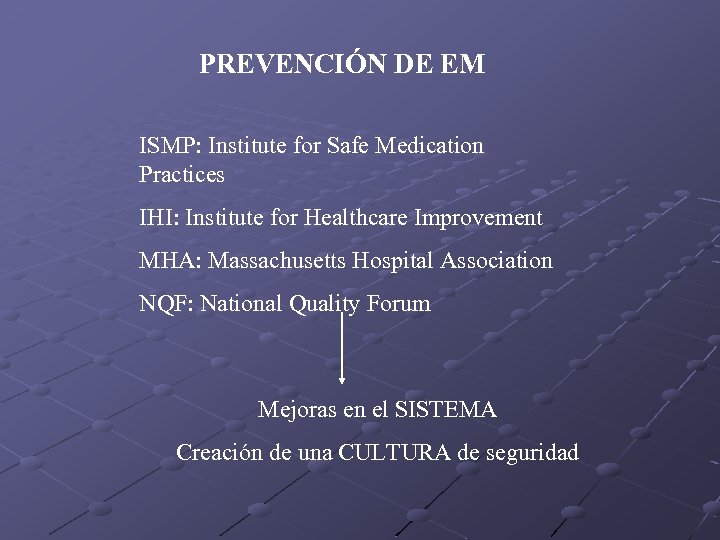 PREVENCIÓN DE EM

ISMP: Institute for Safe Medication Practices

IHI: Institute for Healthcare Improvement

MHA: Massachusetts Hospital Association

NQF: National Quality Forum

Mejoras en el SISTEMA

Creación de una CULTURA de seguridad